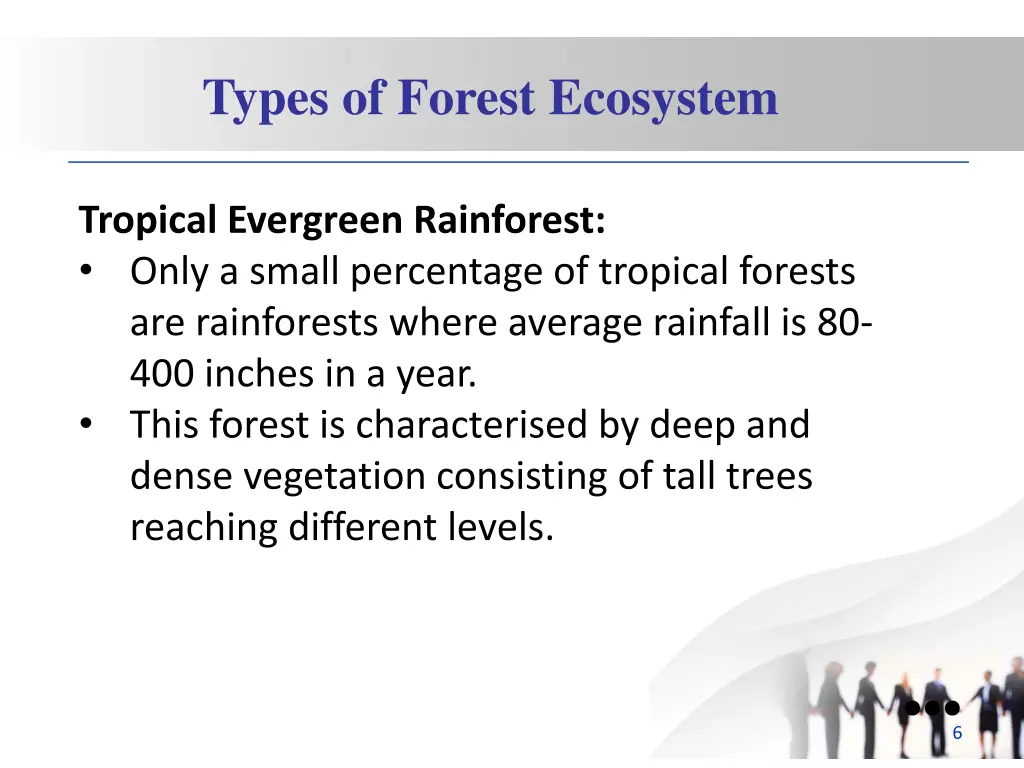 Types of Forest Ecosystem

Tropical Evergreen Rainforest:
• Only a small percentage of tropical forests are rainforests where average rainfall is 80-400 inches in a year.
• This forest is characterised by deep and dense vegetation consisting of tall trees reaching different levels.

6